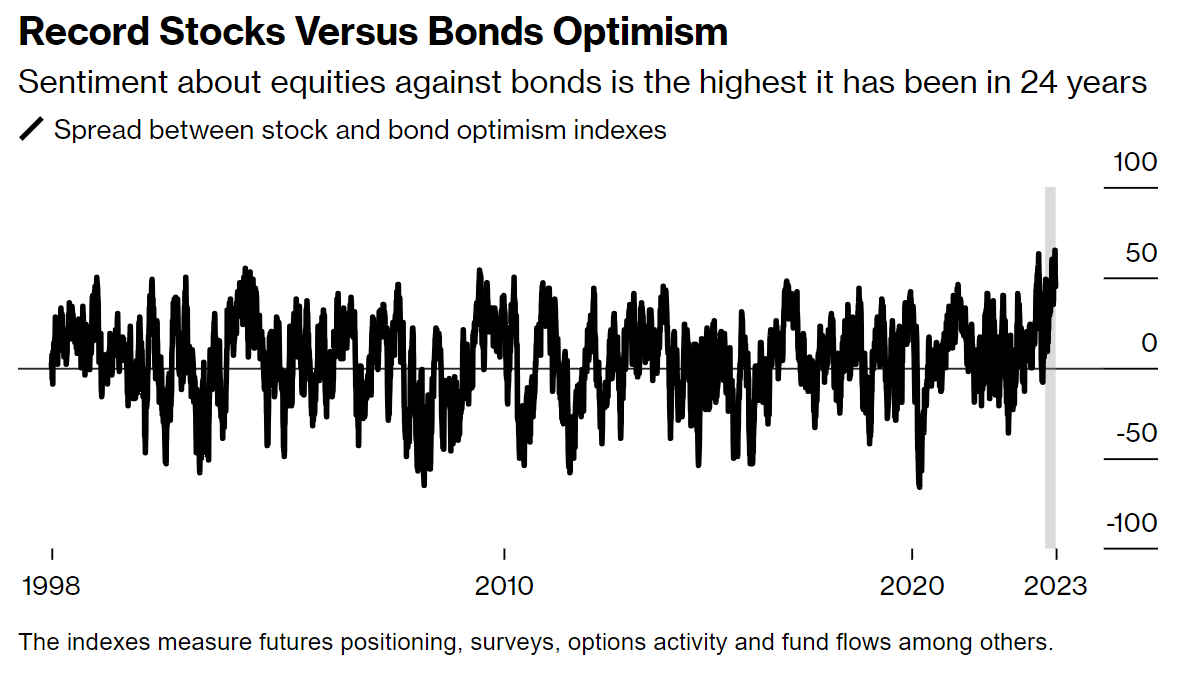 Record Stocks Versus Bonds Optimism

Sentiment about equities against bonds is the highest it has been in 24 years

Spread between stock and bond optimism indexes

100
50
0
-50
-100

1998
2010
2020
2023

The indexes measure futures positioning, surveys, options activity and fund flows among others.